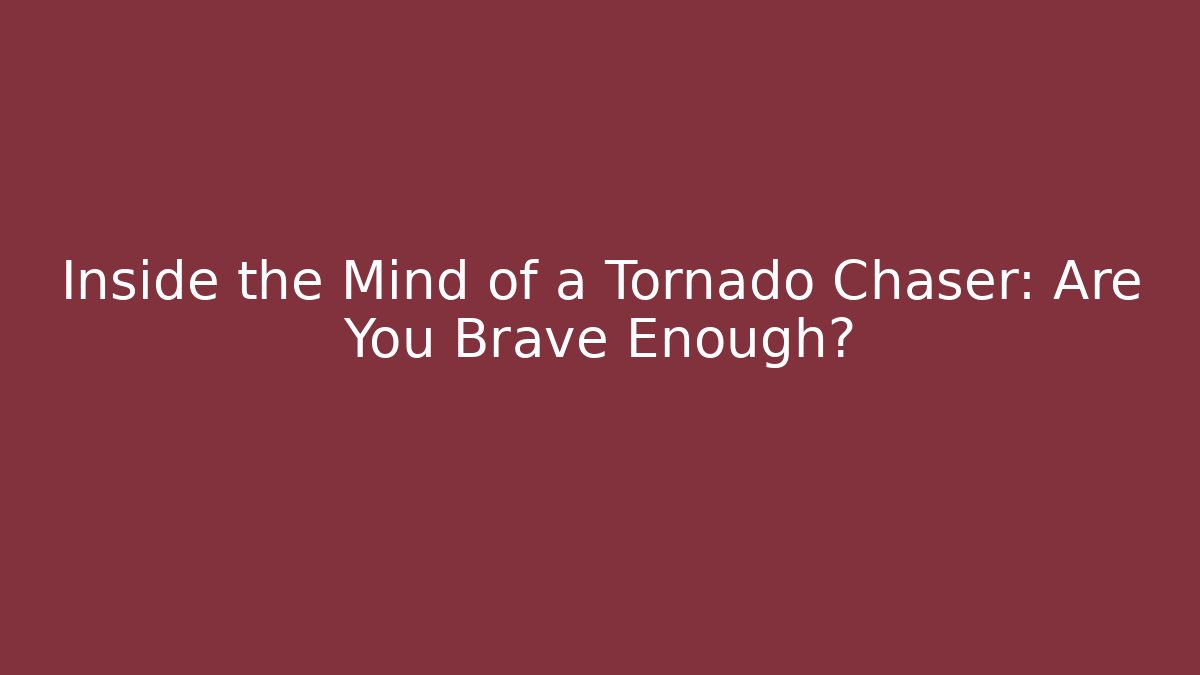 Inside the Mind of a Tornado Chaser: Are You Brave Enough?